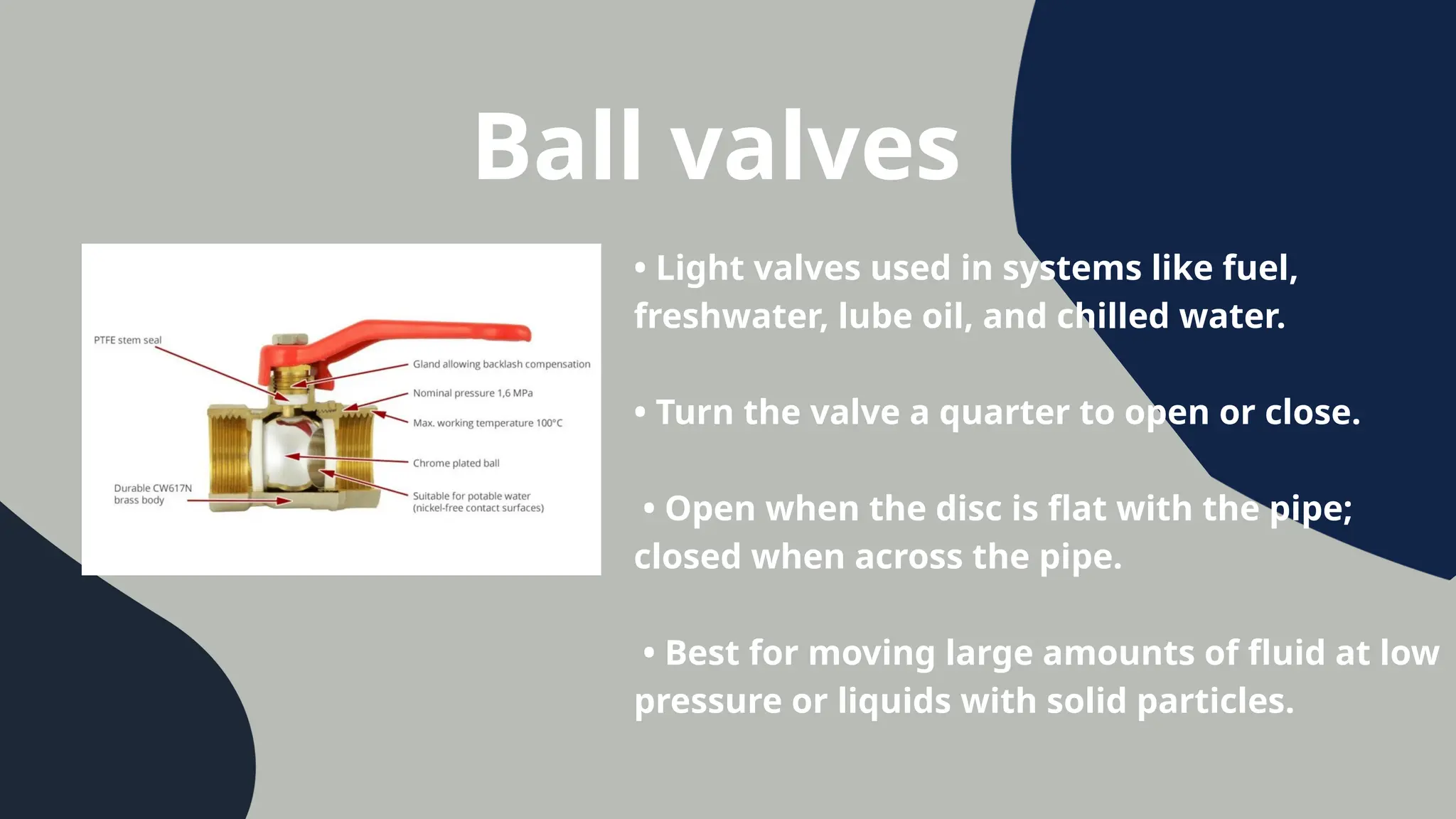 Ball valves

PTFE stem seal

Gland allowing backlash compensation

Nominal pressure 1,6 MPa

Max. working temperature 100°C

Chrome plated ball

Durable CW617N brass body

Suitable for potable water (nickel-free contact surfaces)

• Light valves used in systems like fuel, freshwater, lube oil, and chilled water.

• Turn the valve a quarter to open or close.

• Open when the disc is flat with the pipe; closed when across the pipe.

• Best for moving large amounts of fluid at low pressure or liquids with solid particles.